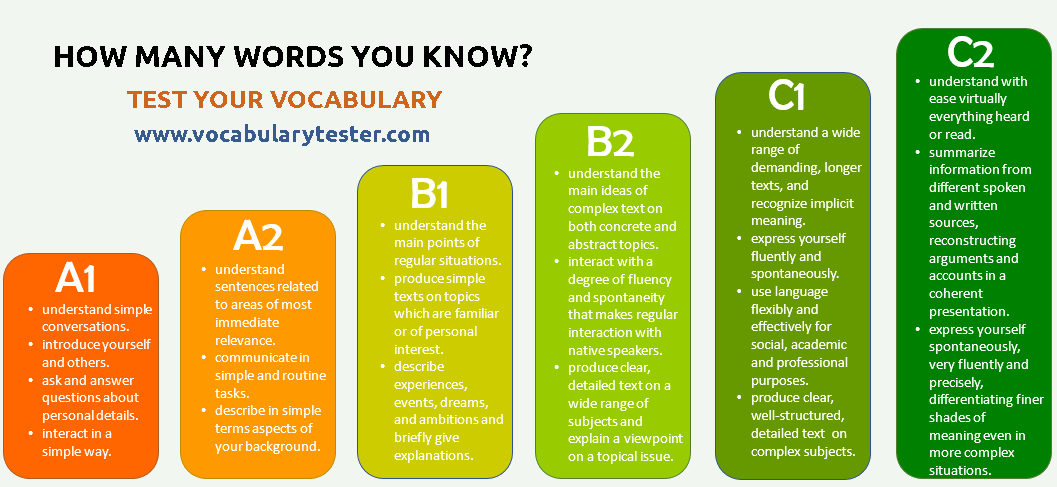 HOW MANY WORDS YOU KNOW?

TEST YOUR VOCABULARY

www.vocabularytester.com

A1
- understand simple conversations.
- introduce yourself and others.
- ask and answer questions about personal details.
- interact in a simple way.

A2
- understand sentences related to areas of most immediate relevance.
- communicate in simple and routine tasks.
- describe in simple terms aspects of your background.

B1
- understand the main points of regular situations.
- produce simple texts on topics which are familiar or of personal interest.
- describe experiences, events, dreams, and ambitions and briefly give explanations.

B2
- understand the main ideas of complex text on both concrete and abstract topics.
- interact with a degree of fluency and spontaneity that makes regular interaction with native speakers.
- produce clear, detailed text on a wide range of subjects and explain a viewpoint on a topical issue.

C1
- understand a wide range of demanding, longer texts, and recognize implicit meaning.
- express yourself fluently and spontaneously.
- use language flexibly and effectively for social, academic and professional purposes.
- produce clear, well-structured, detailed text on complex subjects.

C2
- understand with ease virtually everything heard or read.
- summarize information from different spoken and written sources, reconstructing arguments and accounts in a coherent presentation.
- express yourself spontaneously, very fluently and precisely, differentiating finer shades of meaning even in more complex situations.